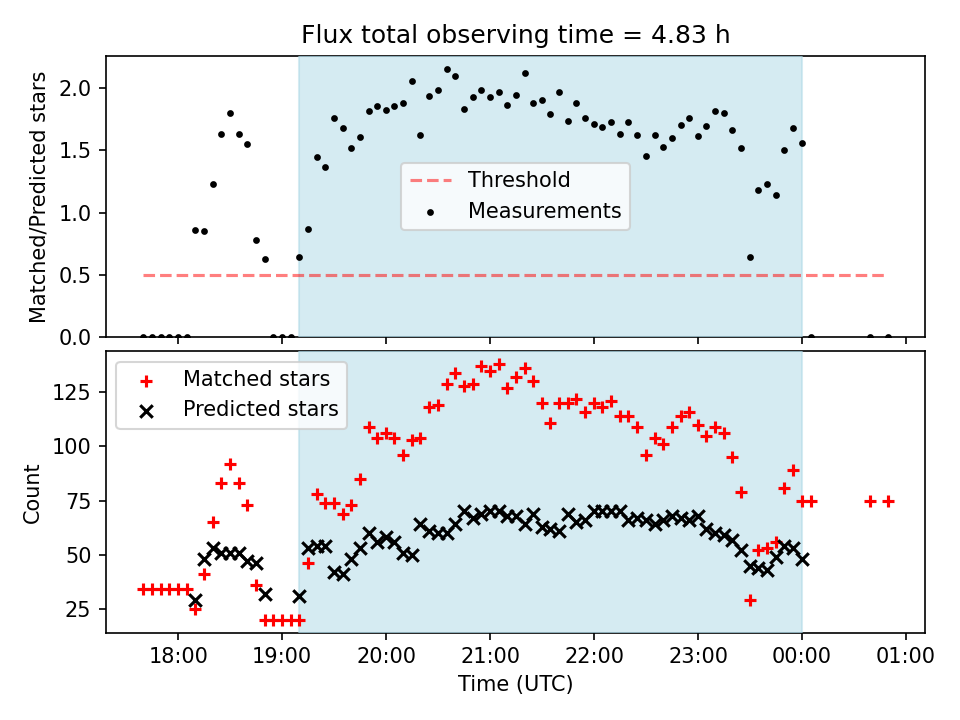 Flux total observing time = 4.83 h

Matched/Predicted stars

2.0
1.5
1.0
0.5
0.0

Threshold
Measurements

Matched stars
Predicted stars

Count

125
100
75
50
25

18:00
19:00
20:00
21:00
22:00
23:00
00:00
01:00

Time (UTC)